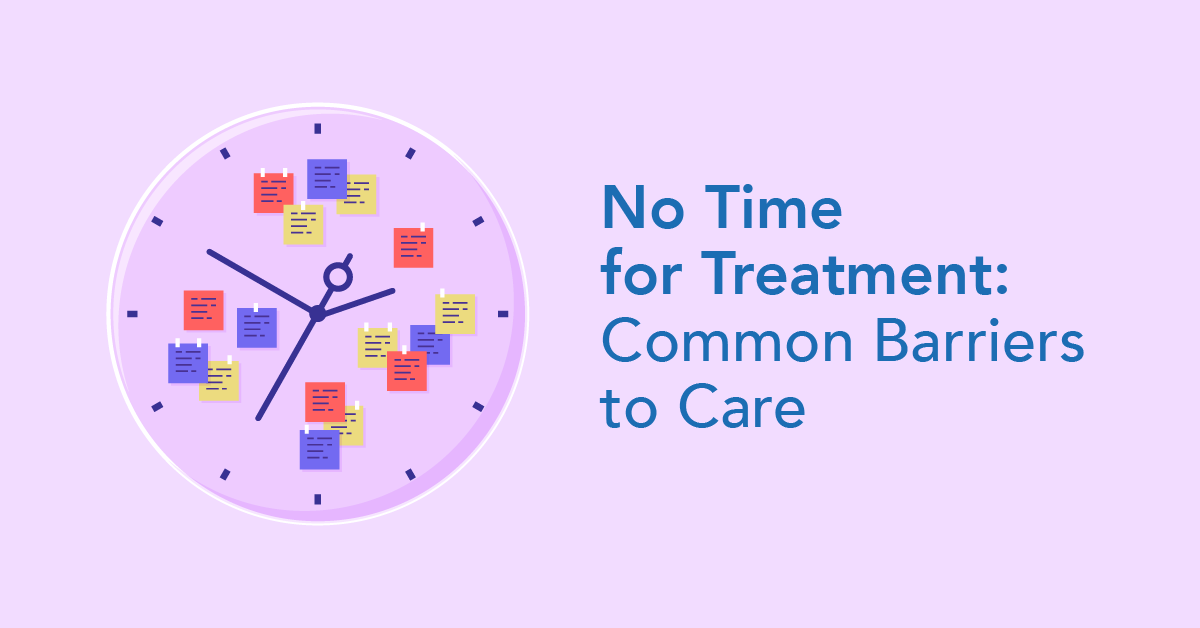 No Time for Treatment: Common Barriers to Care